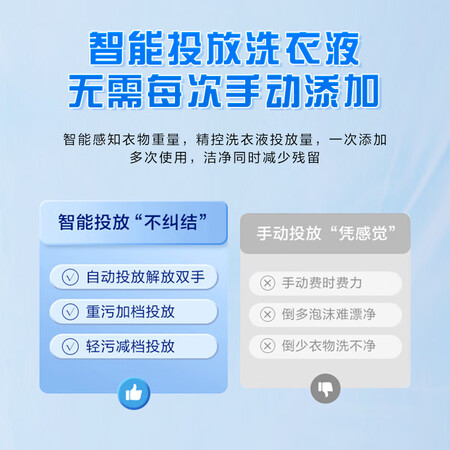 智能投放洗衣液
无需每次手动添加

智能感知衣物重量，精控洗衣液投放量，一次添加多次使用，洁净同时减少残留

智能投放“不纠结”

自动投放解放双手

重污加档投放

轻污减档投放

手动投放“凭感觉”

手动费时费力

倒多泡沫难漂净

倒少衣物洗不净